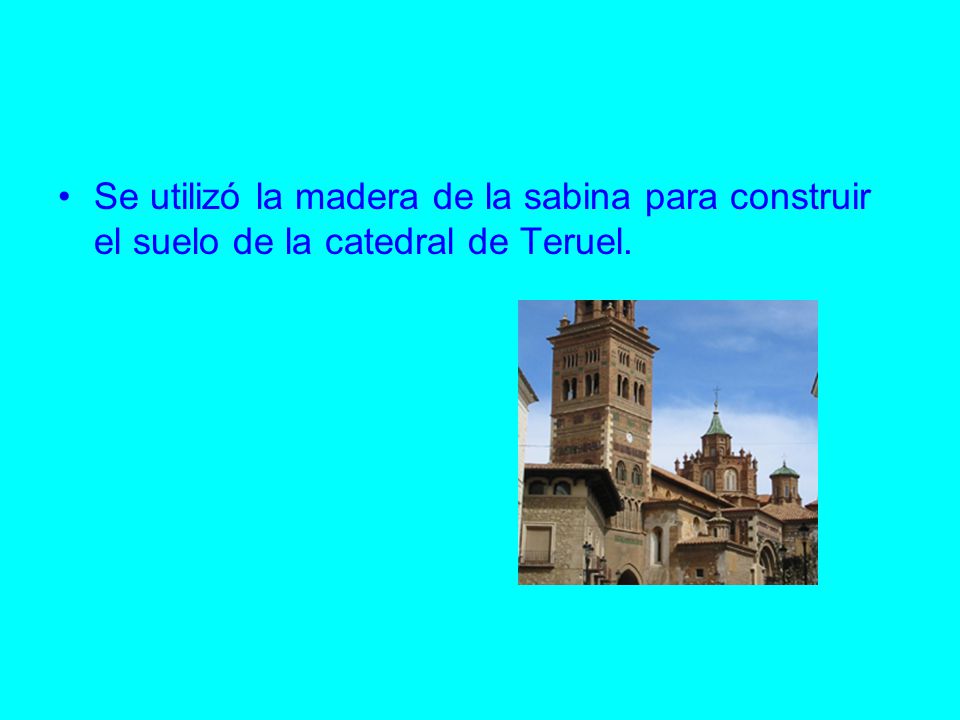 • Se utilizó la madera de la sabina para construir el suelo de la catedral de Teruel.